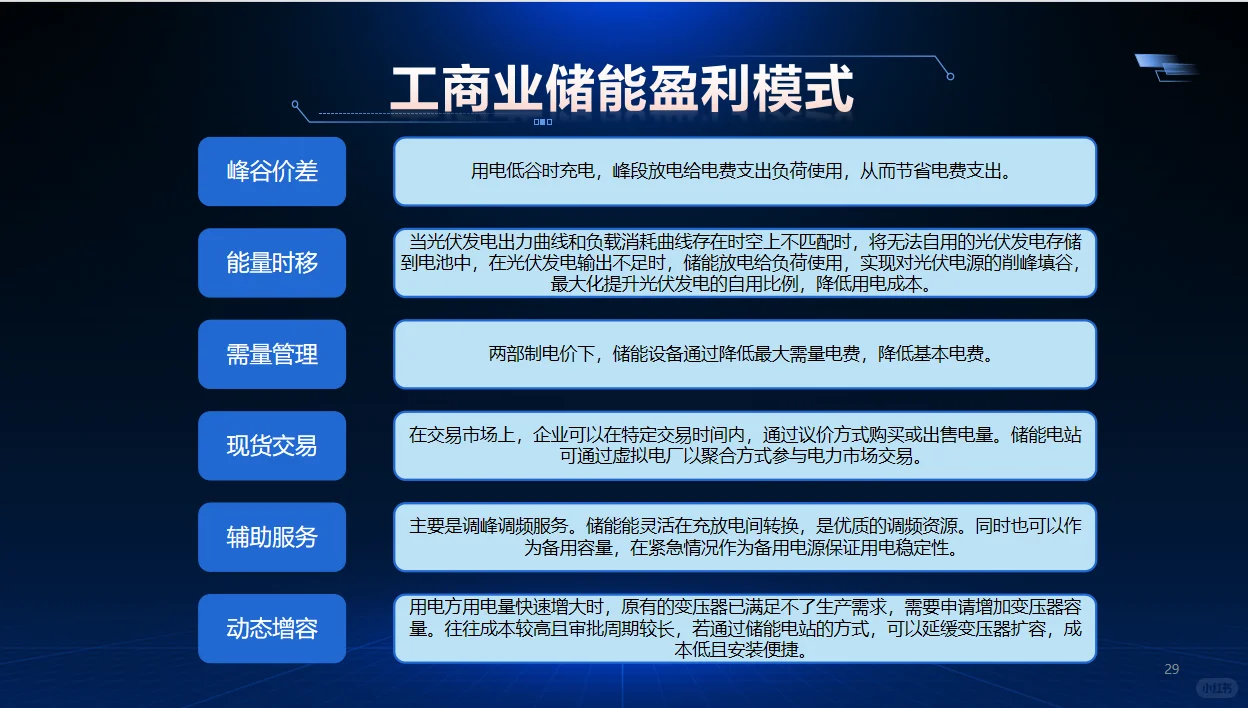 工商业储能盈利模式

峰谷价差

用电低谷时充电，峰段放电给电费支出负荷使用，从而节省电费支出。

能量时移

当光伏发电出力曲线和负载消耗曲线存在时空上不匹配时，将无法自用的光伏发电存储到电池中，在光伏发电输出不足时，储能放电给负荷使用，实现对光伏电源的削峰填谷，最大化提升光伏发电的自用比例，降低用电成本。

需量管理

两部制电价下，储能设备通过降低最大需量电费，降低基本电费。

现货交易

在交易市场上，企业可以在特定交易时间内，通过议价方式购买或出售电量。储能电站可通过虚拟电厂以聚合方式参与电力市场交易。

辅助服务

主要是调峰调频服务。储能能灵活在充放电间转换，是优质的调频资源。同时也可以作为备用容量，在紧急情况作为备用电源保证用电稳定性。

动态增容

用电方用电量快速增大时，原有的变压器已满足不了生产需求，需要申请增加变压器容量。往往成本较高且审批周期较长，若通过储能电站的方式，可以延缓变压器扩容，成本低且安装便捷。

29

小红书